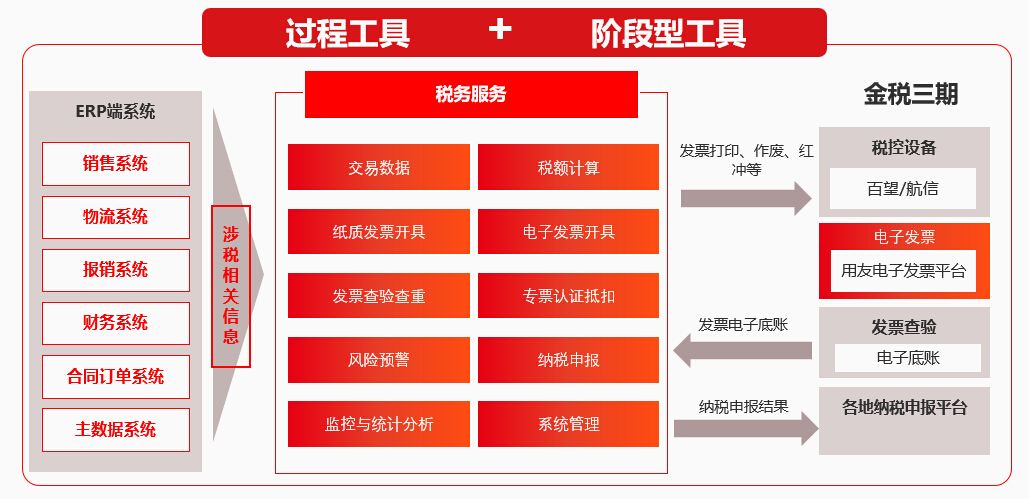 过程工具 + 阶段型工具

ERP端系统

销售系统

物流系统

报销系统

财务系统

合同订单系统

主数据系统

涉税相关信息

税务服务

交易数据

税额计算

纸质发票开具

电子发票开具

发票查验查重

专票认证抵扣

风险预警

纳税申报

监控与统计分析

系统管理

金税三期

发票打印、作废、红冲等

税控设备

百望/航信

电子发票

用友电子发票平台

发票电子底账

发票查验

电子底账

纳税申报结果

各地纳税申报平台